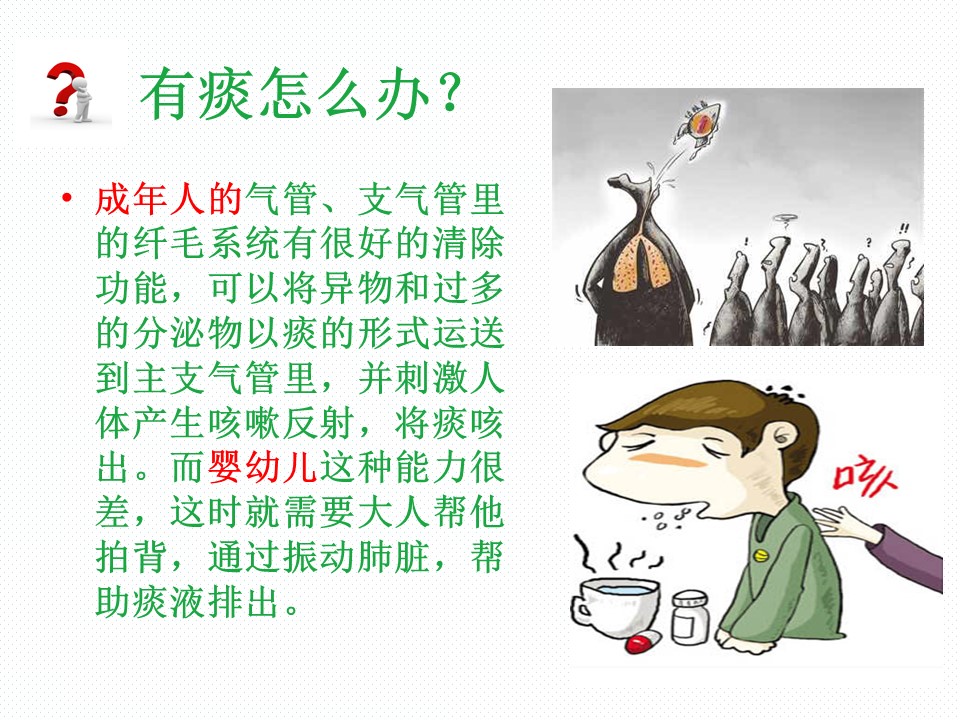 有痰怎么办？

• 成年人的气管、支气管里的纤毛系统有很好的清除功能，可以将异物和过多的分泌物以痰的形式运送到主支气管里，并刺激人体产生咳嗽反射，将痰咳出。而婴幼儿这种能力很差，这时就需要大人帮他拍背，通过振动肺脏，帮助痰液排出。

咳